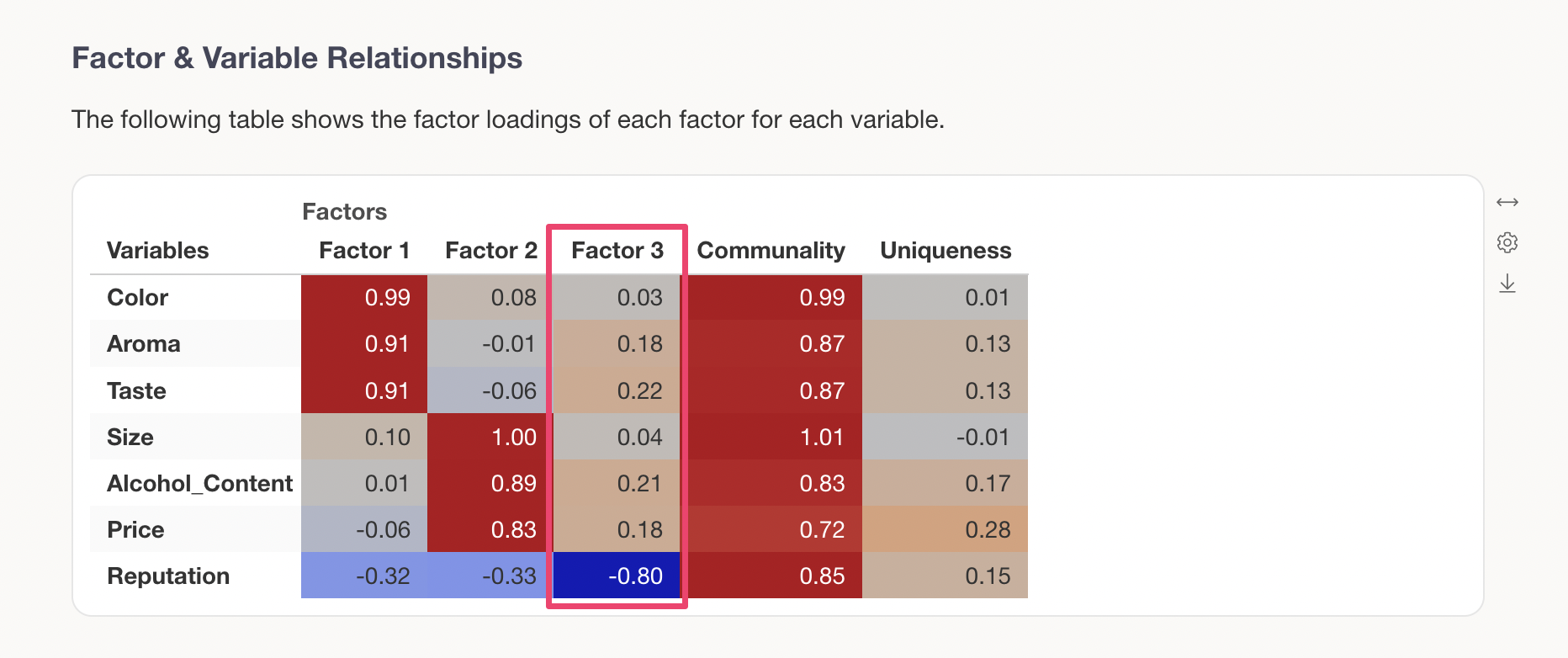 Factor & Variable Relationships

The following table shows the factor loadings of each factor for each variable.

Factors

| Variables | Factor 1 | Factor 2 | Factor 3 | Communality | Uniqueness |
|---|---|---|---|---|---|
| Color | 0.99 | 0.08 | 0.03 | 0.99 | 0.01 |
| Aroma | 0.91 | -0.01 | 0.18 | 0.87 | 0.13 |
| Taste | 0.91 | -0.06 | 0.22 | 0.87 | 0.13 |
| Size | 0.10 | 1.00 | 0.04 | 1.01 | -0.01 |
| Alcohol_Content | 0.01 | 0.89 | 0.21 | 0.83 | 0.17 |
| Price | -0.06 | 0.83 | 0.18 | 0.72 | 0.28 |
| Reputation | -0.32 | -0.33 | -0.80 | 0.85 | 0.15 |